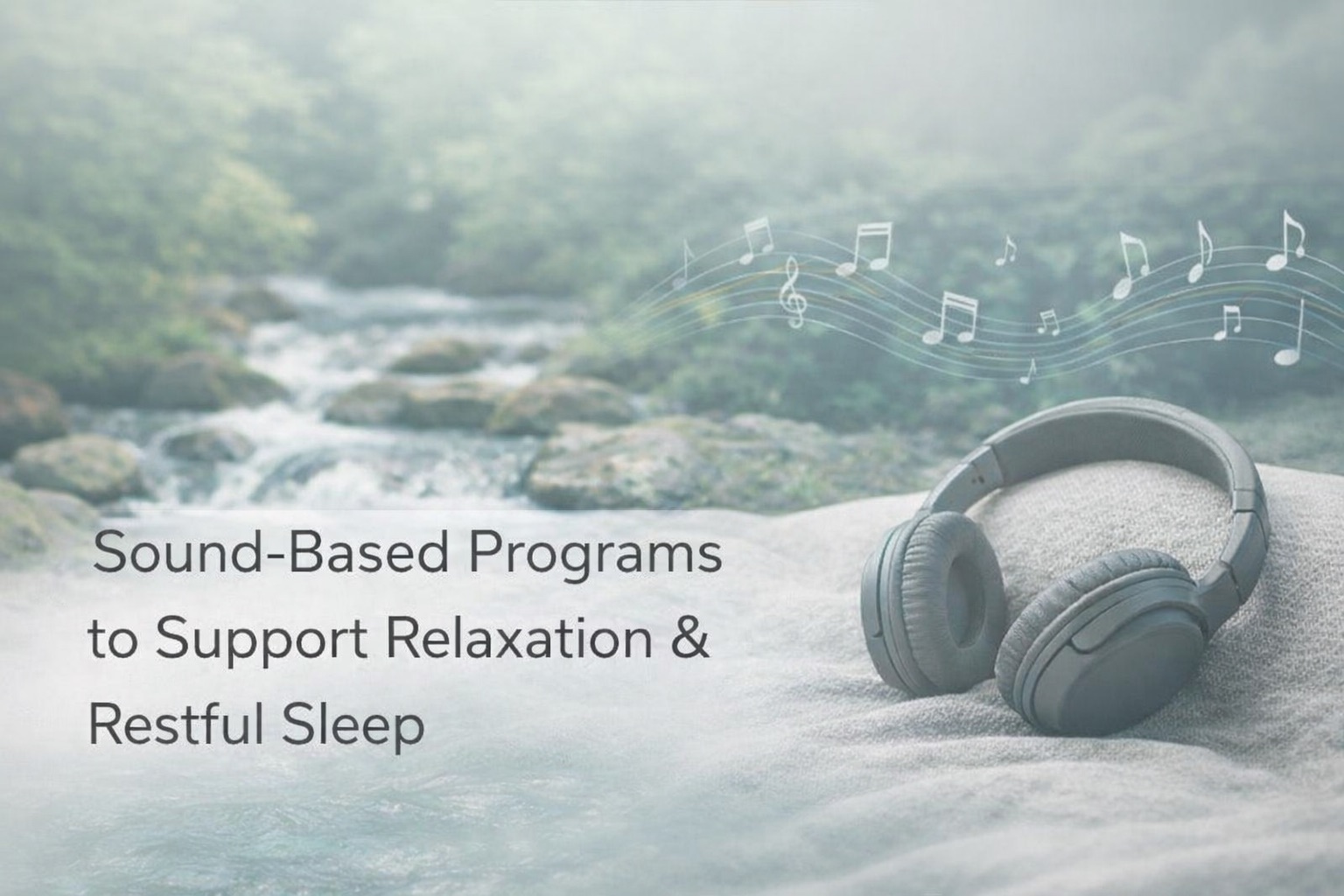 Sound-Based Programs to Support Relaxation & Restful Sleep